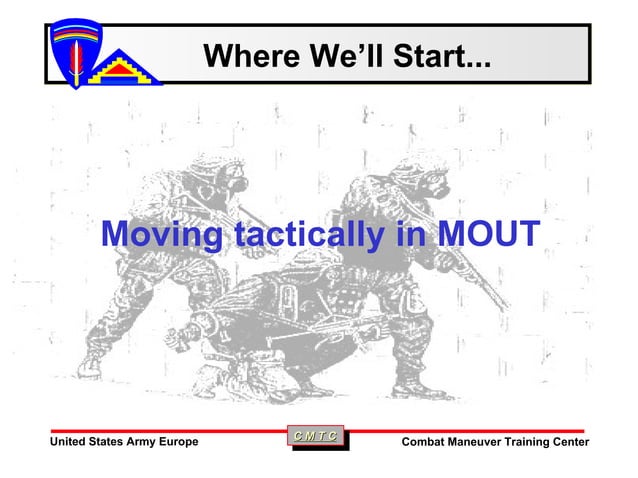 Where We'll Start...

Moving tactically in MOUT

United States Army Europe

C M T C

Combat Maneuver Training Center